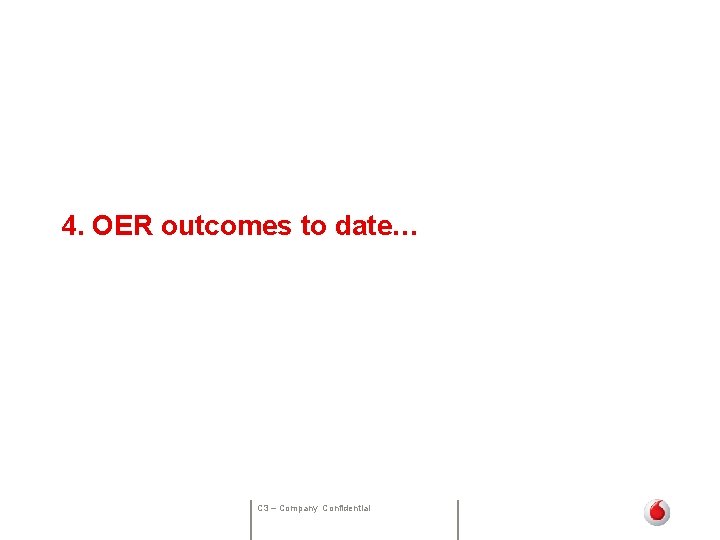 4. OER outcomes to date…

C3 – Company Confidential